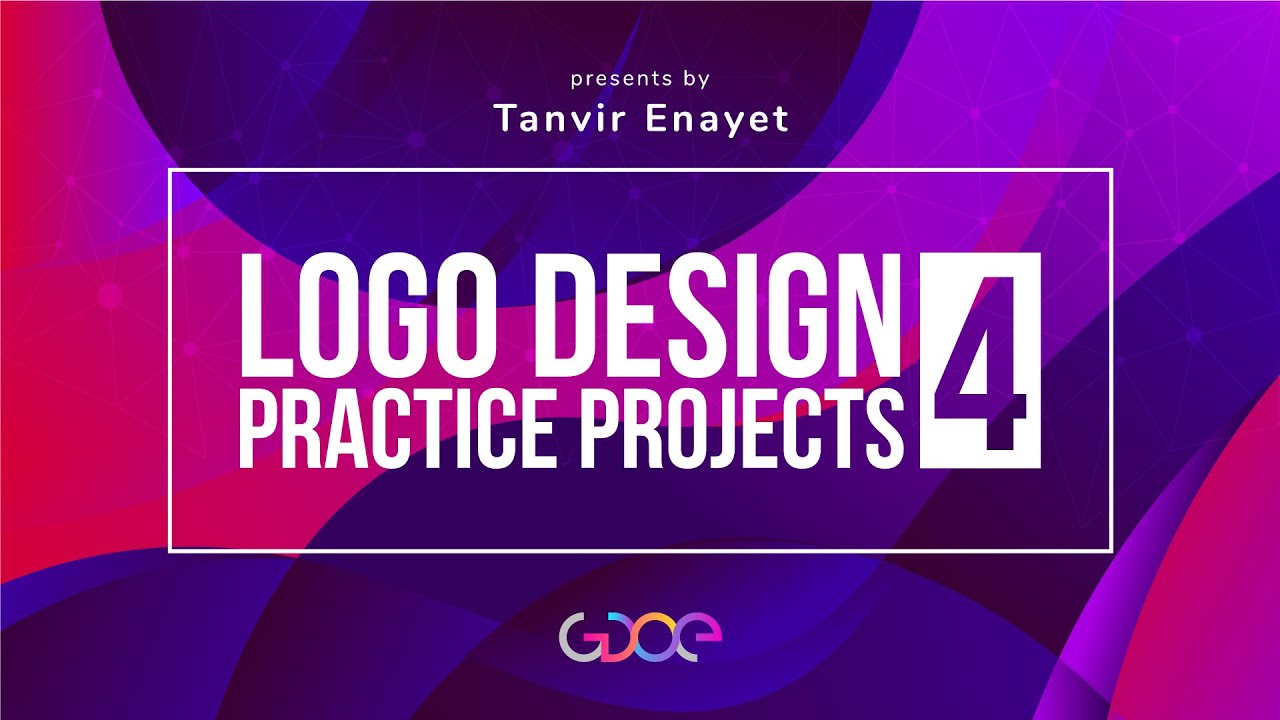 presents by
Tanvir Enayet

LOGO DESIGN
PRACTICE PROJECTS 4

GDOE